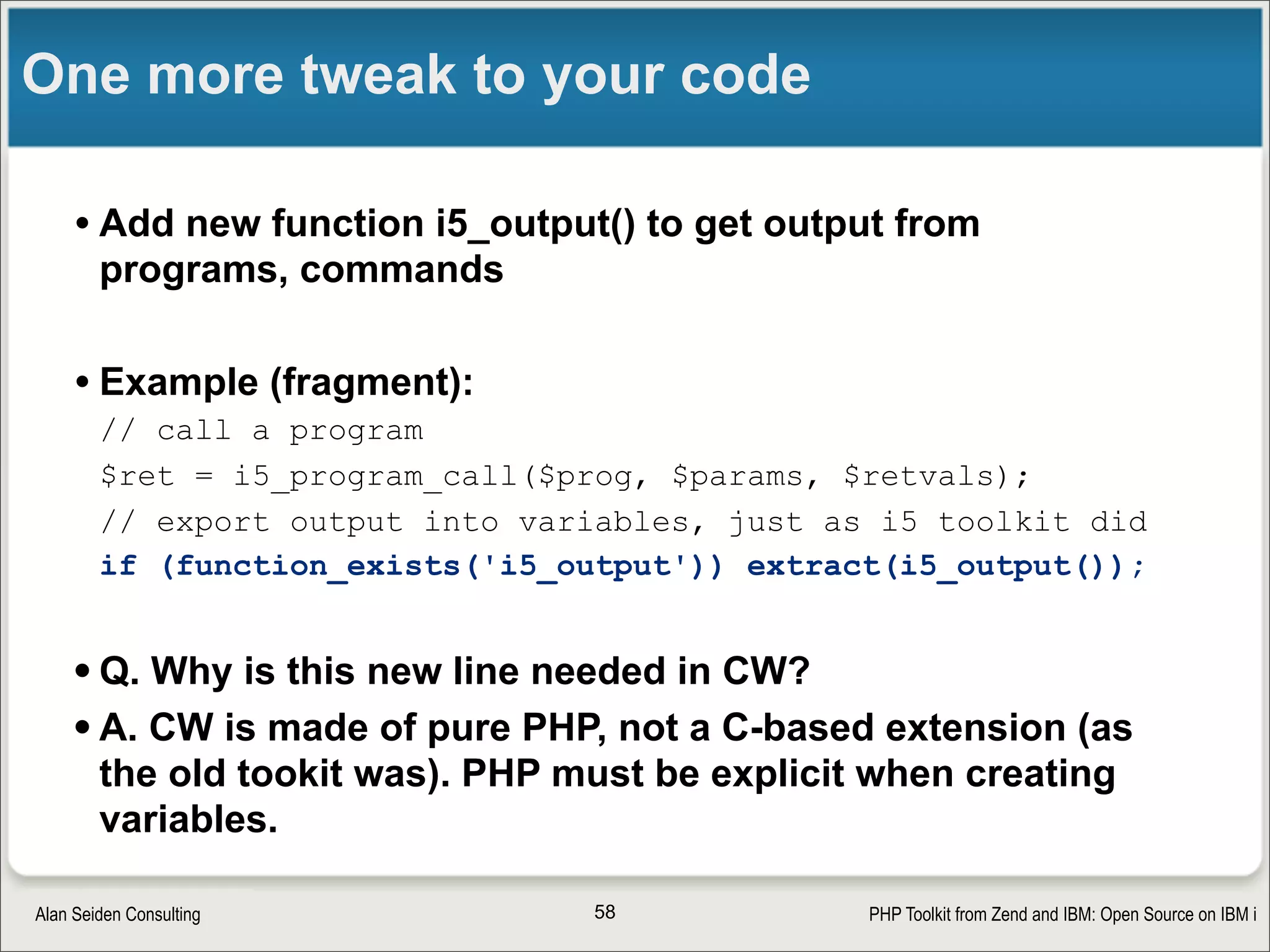 One more tweak to your code

• Add new function i5_output() to get output from programs, commands

• Example (fragment):

// call a program
$ret = i5_program_call($prog, $params, $retvals);
// export output into variables, just as i5 toolkit did
if (function_exists('i5_output')) extract(i5_output());

• Q. Why is this new line needed in CW?

• A. CW is made of pure PHP, not a C-based extension (as the old tookit was). PHP must be explicit when creating variables.

Alan Seiden Consulting

58

PHP Toolkit from Zend and IBM: Open Source on IBM i